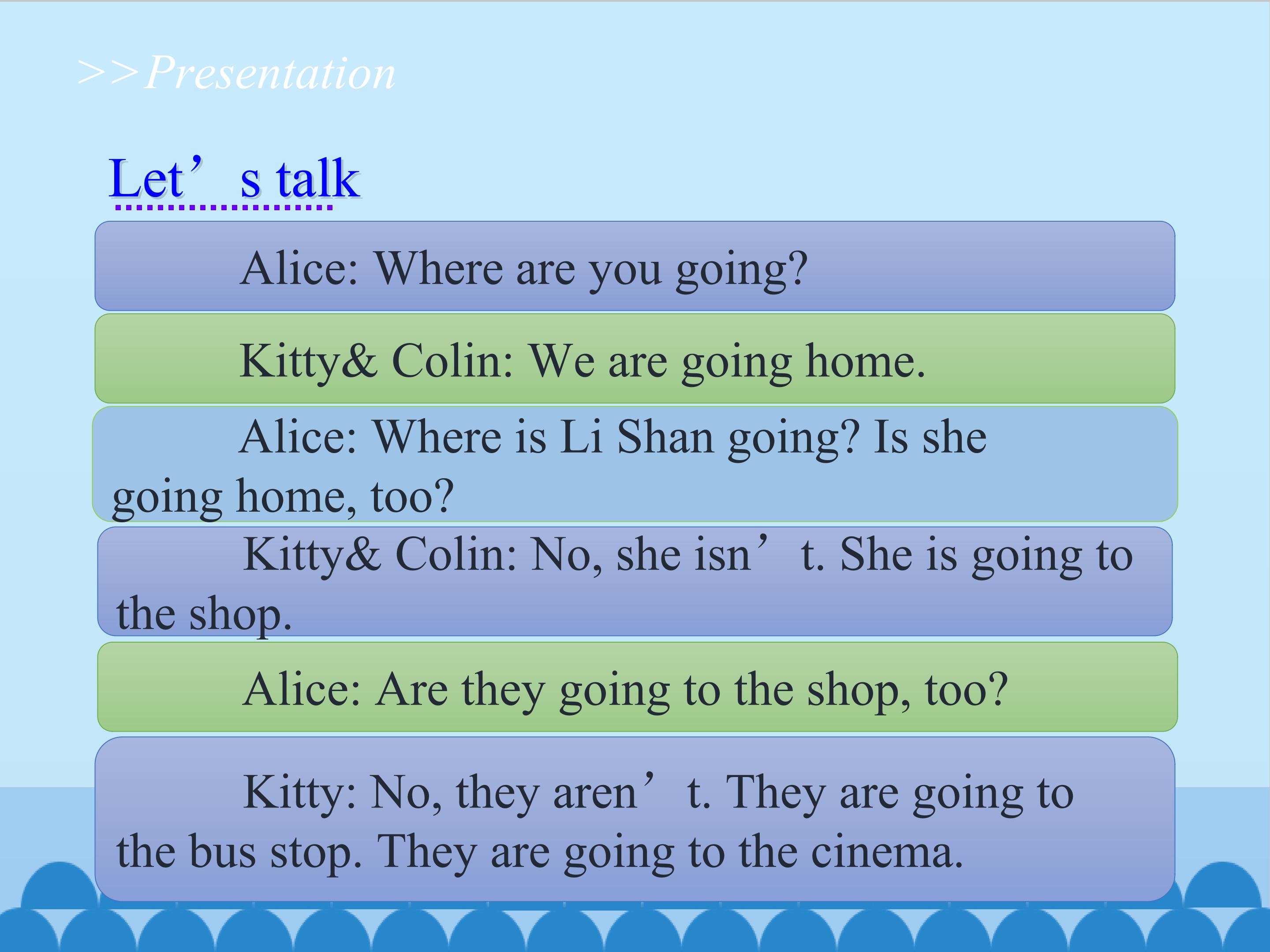 >>Presentation

Let’s talk

Alice: Where are you going?

Kitty& Colin: We are going home.

Alice: Where is Li Shan going? Is she going home, too?

Kitty& Colin: No, she isn’t. She is going to the shop.

Alice: Are they going to the shop, too?

Kitty: No, they aren’t. They are going to the bus stop. They are going to the cinema.